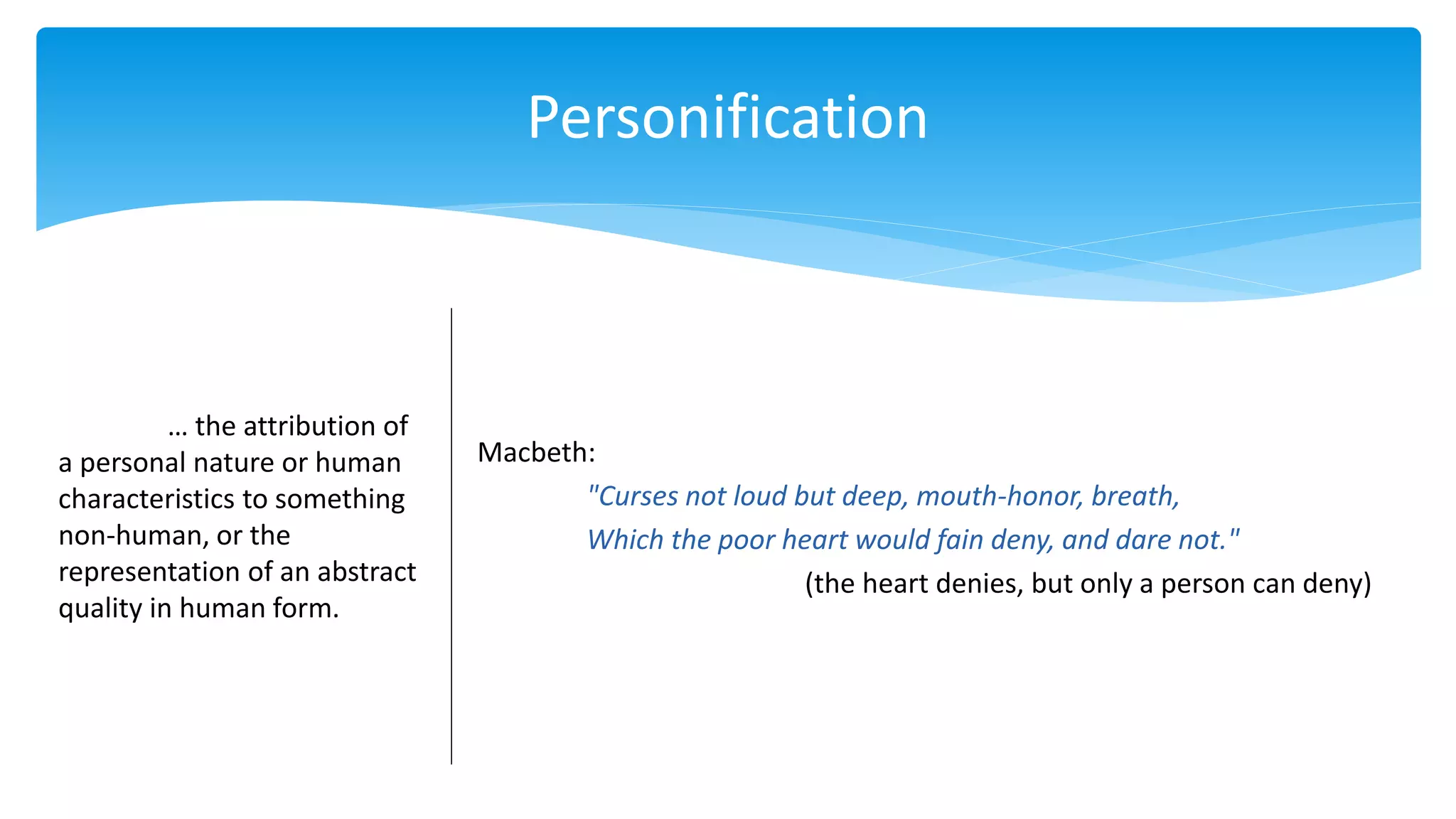 Personification

… the attribution of a personal nature or human characteristics to something non-human, or the representation of an abstract quality in human form.

Macbeth:

"Curses not loud but deep, mouth-honor, breath,
Which the poor heart would fain deny, and dare not."

(the heart denies, but only a person can deny)